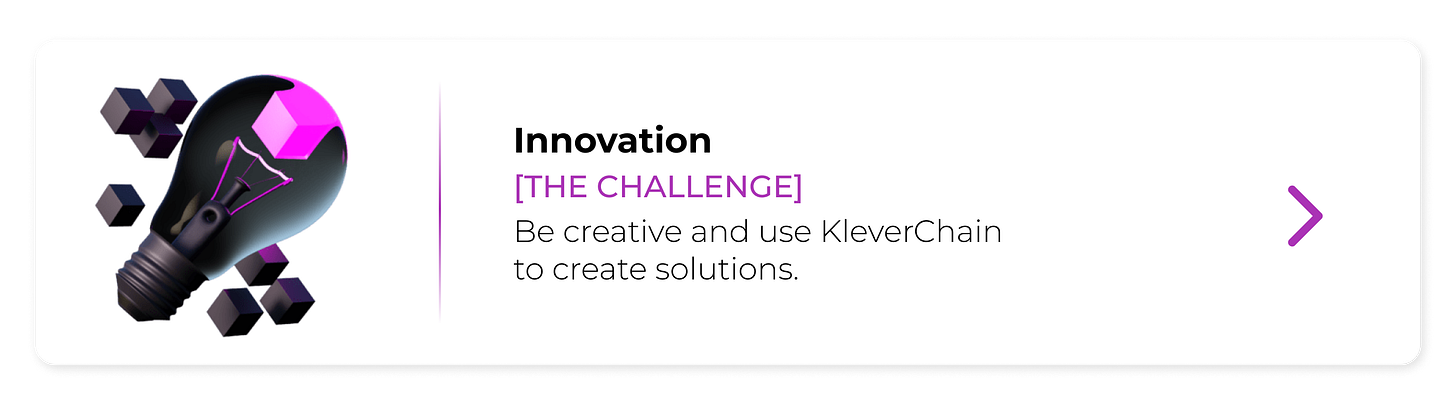 Innovation
[THE CHALLENGE]
Be creative and use KleverChain to create solutions.